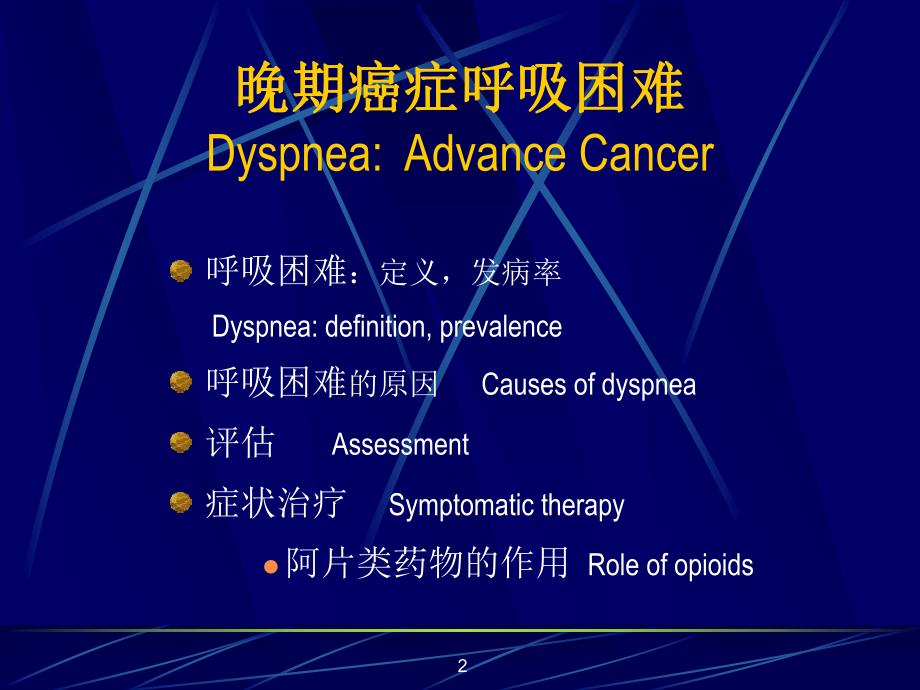 晚期癌症呼吸困难
Dyspnea: Advance Cancer

呼吸困难：定义，发病率
Dyspnea: definition, prevalence

呼吸困难的原因 Causes of dyspnea

评估 Assessment

症状治疗 Symptomatic therapy

阿片类药物的作用 Role of opioids

2